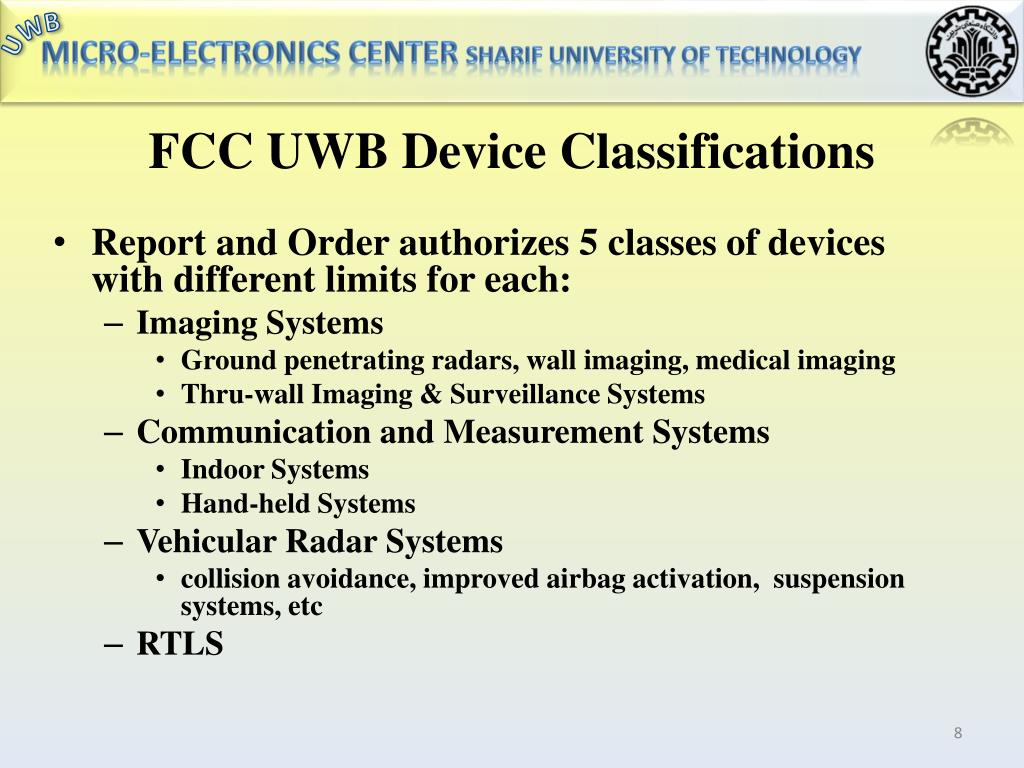 UWB
MICRO-ELECTRONICS CENTER SHARIF UNIVERSITY OF TECHNOLOGY

FCC UWB Device Classifications

• Report and Order authorizes 5 classes of devices with different limits for each:
– Imaging Systems
• Ground penetrating radars, wall imaging, medical imaging
• Thru-wall Imaging & Surveillance Systems
– Communication and Measurement Systems
• Indoor Systems
• Hand-held Systems
– Vehicular Radar Systems
• collision avoidance, improved airbag activation, suspension systems, etc
– RTLS

8